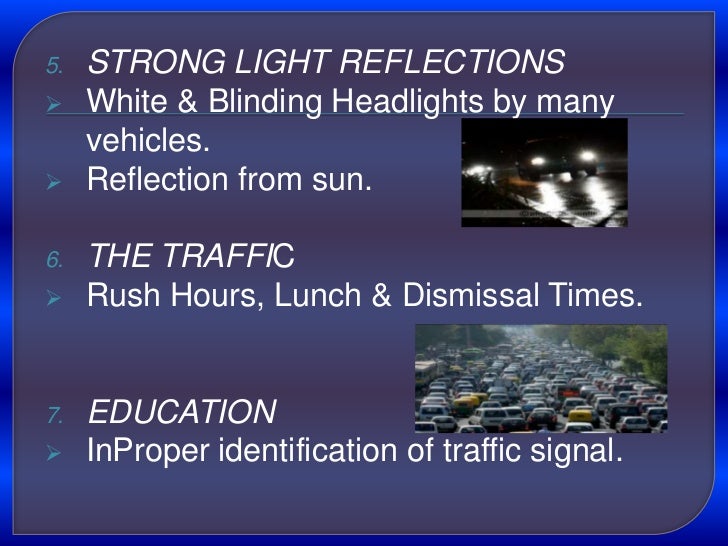 5. STRONG LIGHT REFLECTIONS
➢ White & Blinding Headlights by many vehicles.
➢ Reflection from sun.

6. THE TRAFFIC
➢ Rush Hours, Lunch & Dismissal Times.

7. EDUCATION
➢ InProper identification of traffic signal.